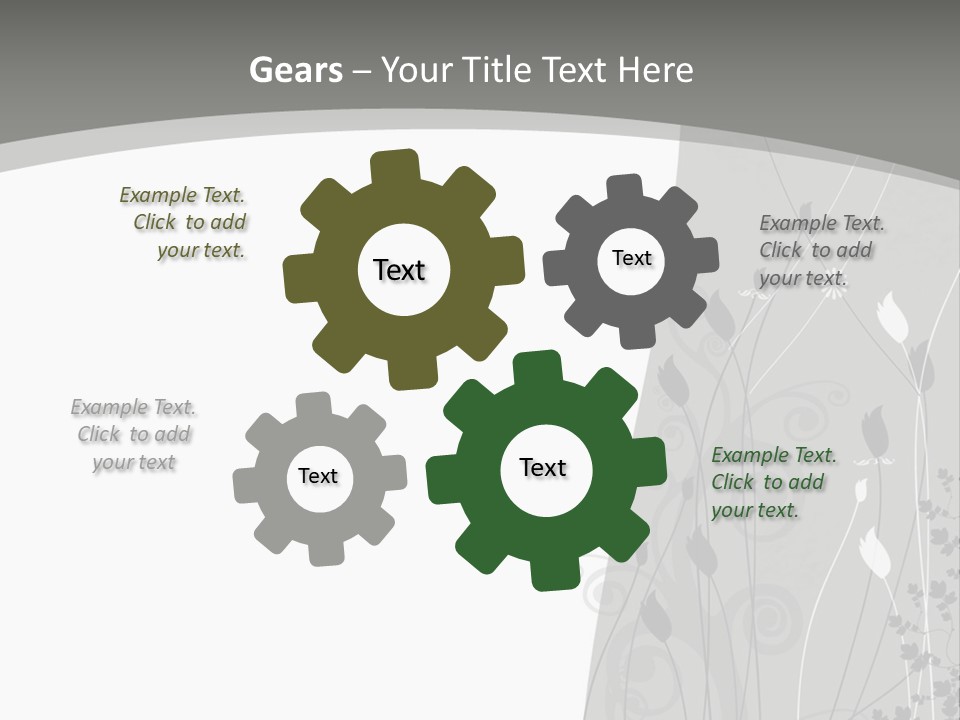 Gears – Your Title Text Here

Example Text. Click to add your text.

Text

Text

Example Text. Click to add your text.

Example Text. Click to add your text

Text

Text

Example Text. Click to add your text.